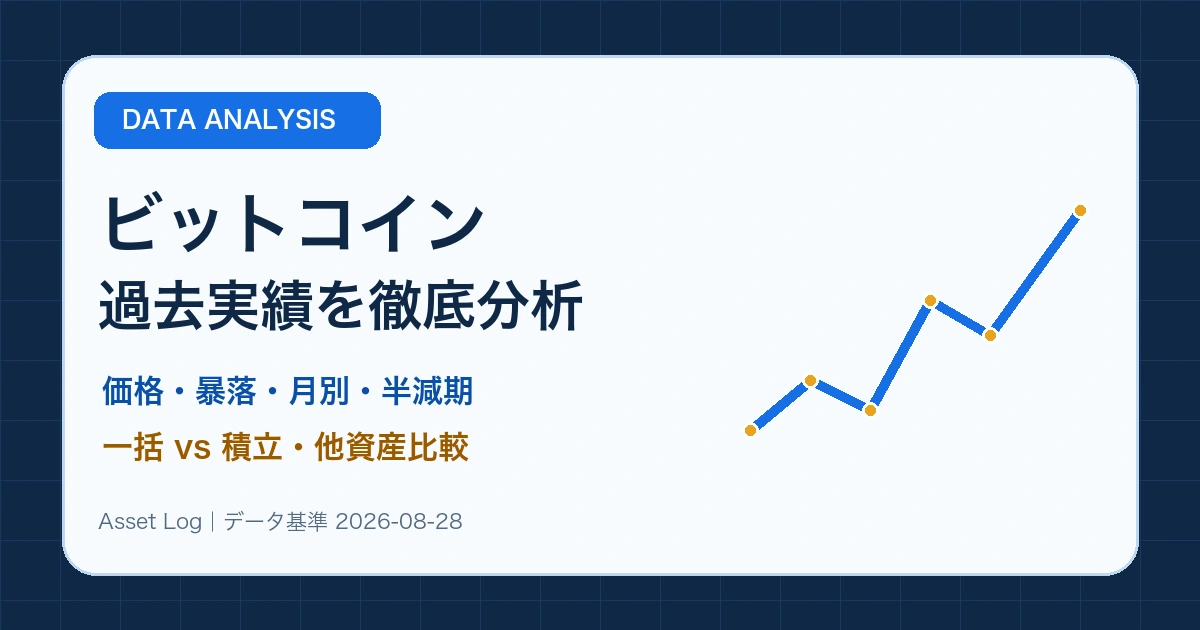 DATA ANALYSIS

ビットコイン
過去実績を徹底分析

価格・暴落・月別・半減期

一括 vs 積立・他資産比較

Asset Log｜データ基準 2026-08-28